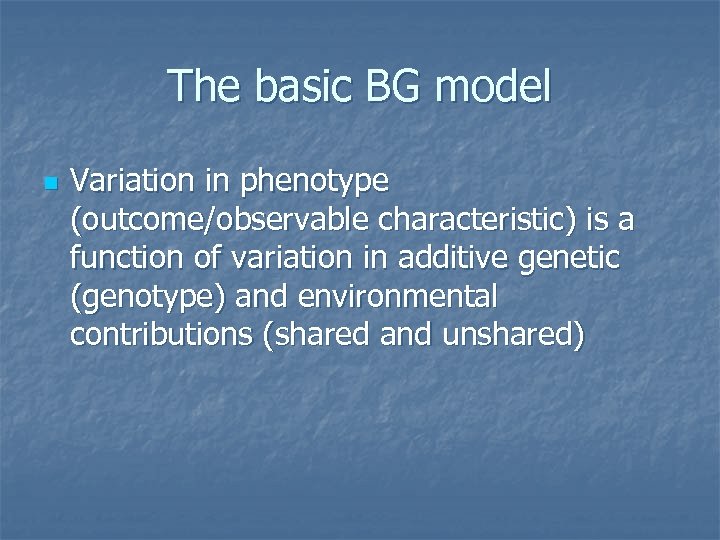 The basic BG model

Variation in phenotype (outcome/observable characteristic) is a function of variation in additive genetic (genotype) and environmental contributions (shared and unshared)